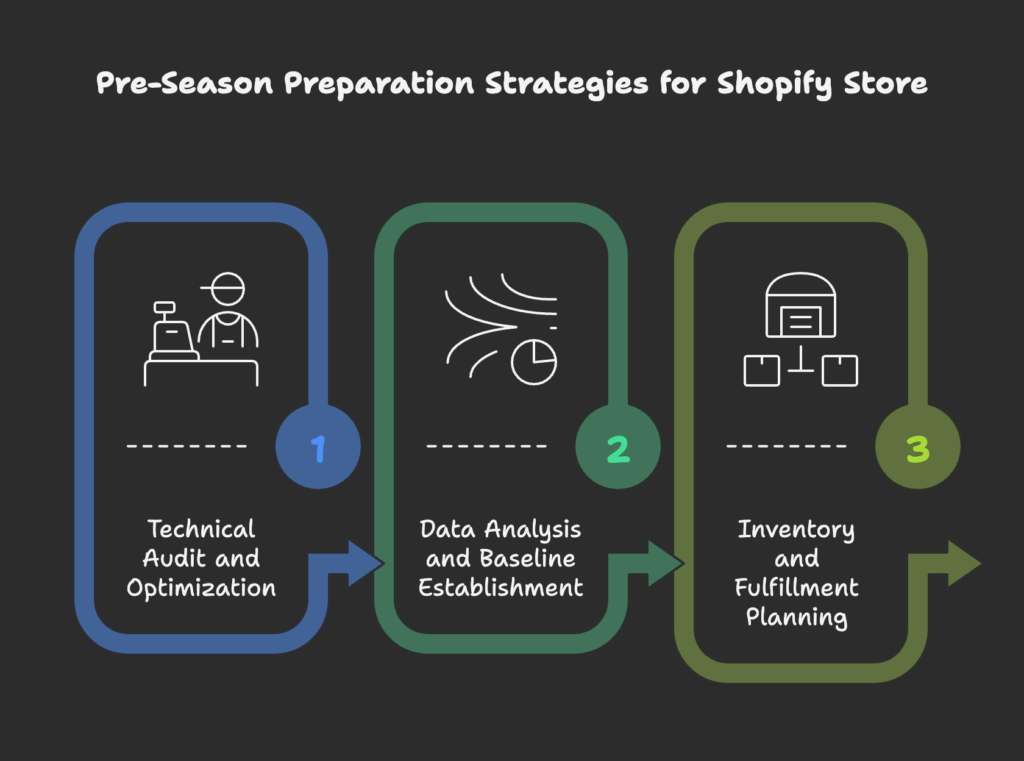 Pre-Season Preparation Strategies for Shopify Store

1

Technical Audit and Optimization

2

Data Analysis and Baseline Establishment

3

Inventory and Fulfillment Planning